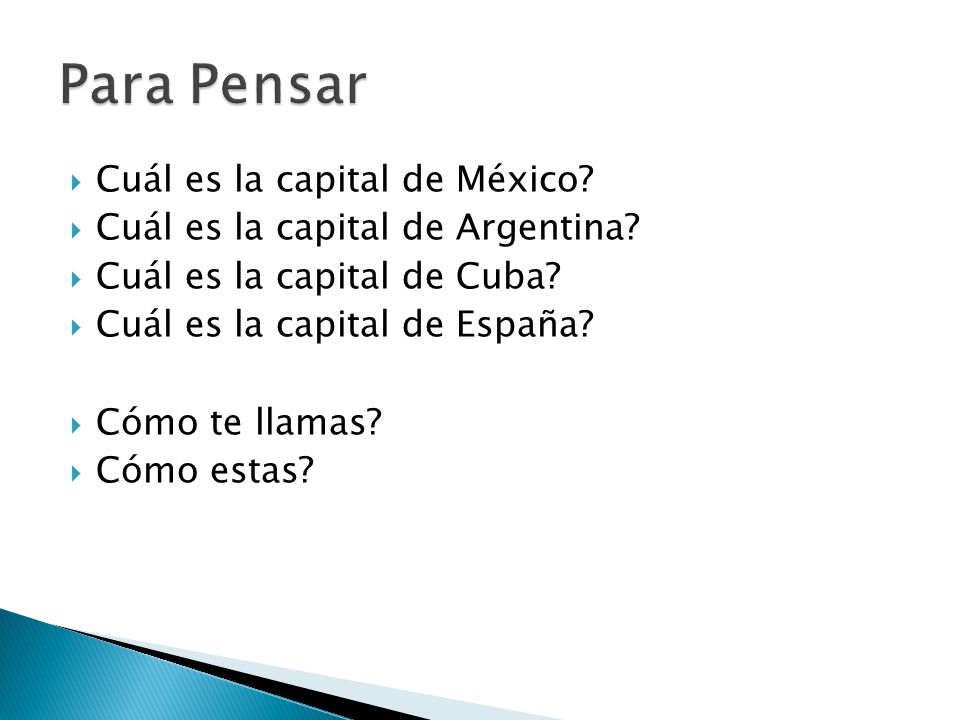 Para Pensar

Cuál es la capital de México?
Cuál es la capital de Argentina?
Cuál es la capital de Cuba?
Cuál es la capital de España?

Cómo te llamas?
Cómo estas?